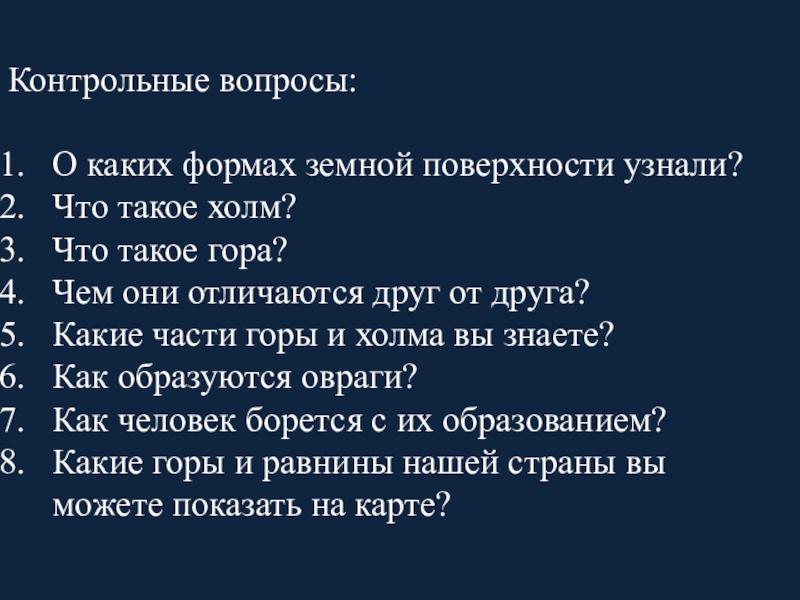 Контрольные вопросы:

1. О каких формах земной поверхности узнали?
2. Что такое холм?
3. Что такое гора?
4. Чем они отличаются друг от друга?
5. Какие части горы и холма вы знаете?
6. Как образуются овраги?
7. Как человек борется с их образованием?
8. Какие горы и равнины нашей страны вы можете показать на карте?